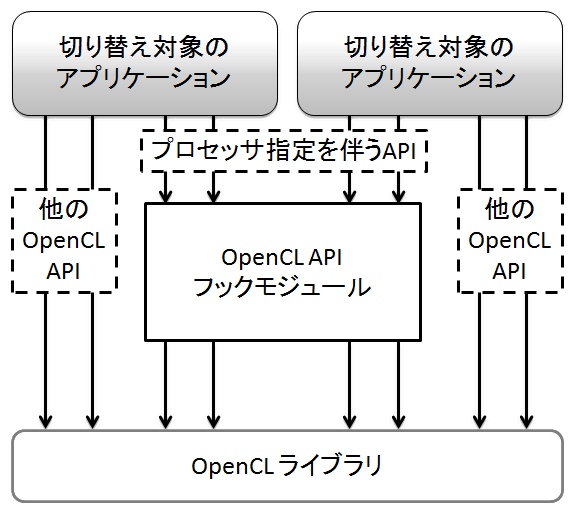 切り替え対象の
アプリケーション

切り替え対象の
アプリケーション

プロセッサ指定を伴うAPI

他の
OpenCL
API

OpenCL API
フックモジュール

他の
OpenCL
API

OpenCL ライブラリ